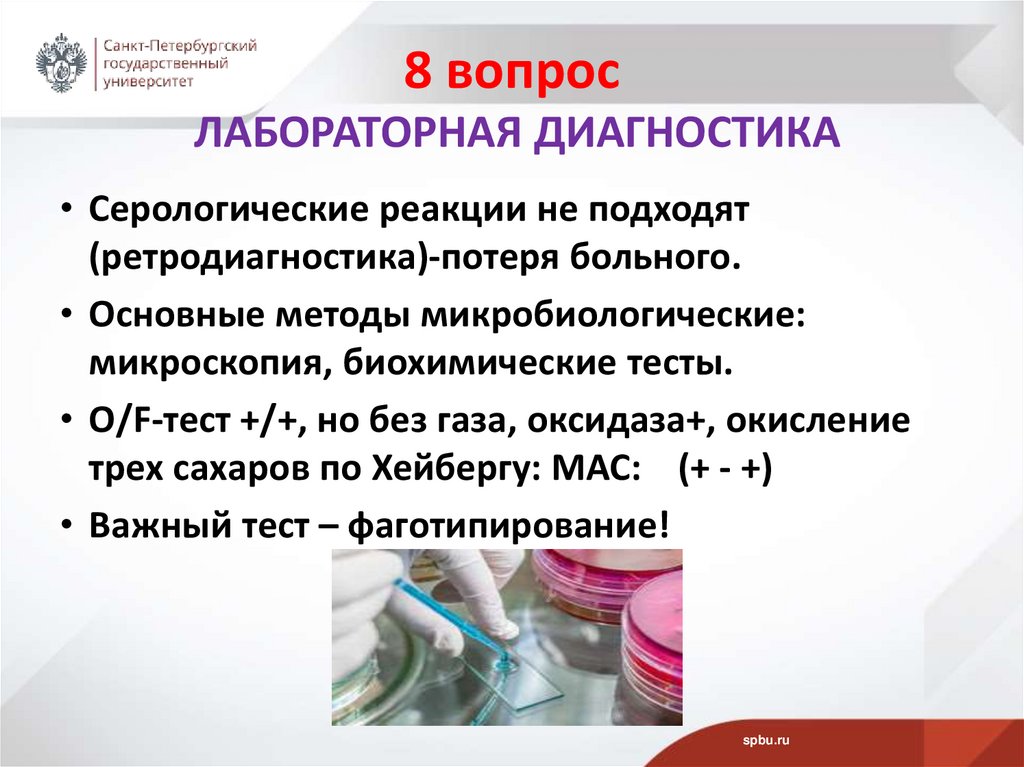 Санкт-Петербургский государственный университет

8 вопрос

ЛАБОРАТОРНАЯ ДИАГНОСТИКА

• Серологические реакции не подходят (ретродиагностика)-потеря больного.

• Основные методы микробиологические: микроскопия, биохимические тесты.

• O/F-тест +/+, но без газа, оксидаза+, окисление трех сахаров по Хейбергу: МАС: (+ - +)

• Важный тест – фаготипирование!

spbu.ru